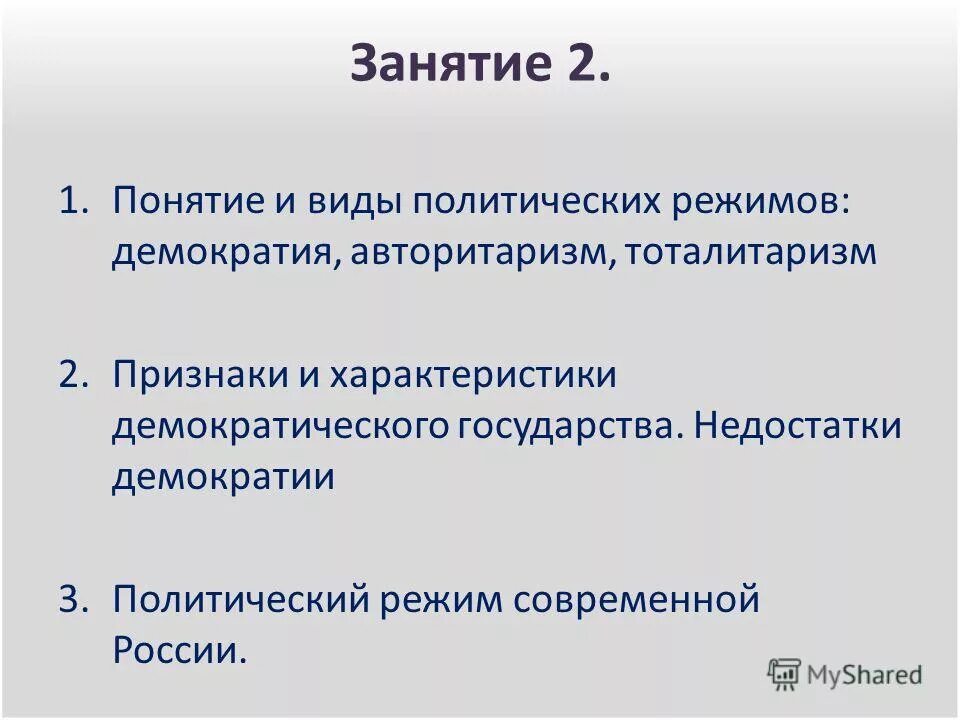 Занятие 2.

1. Понятие и виды политических режимов: демократия, авторитаризм, тоталитаризм

2. Признаки и характеристики демократического государства. Недостатки демократии

3. Политический режим современной России.

MyShared